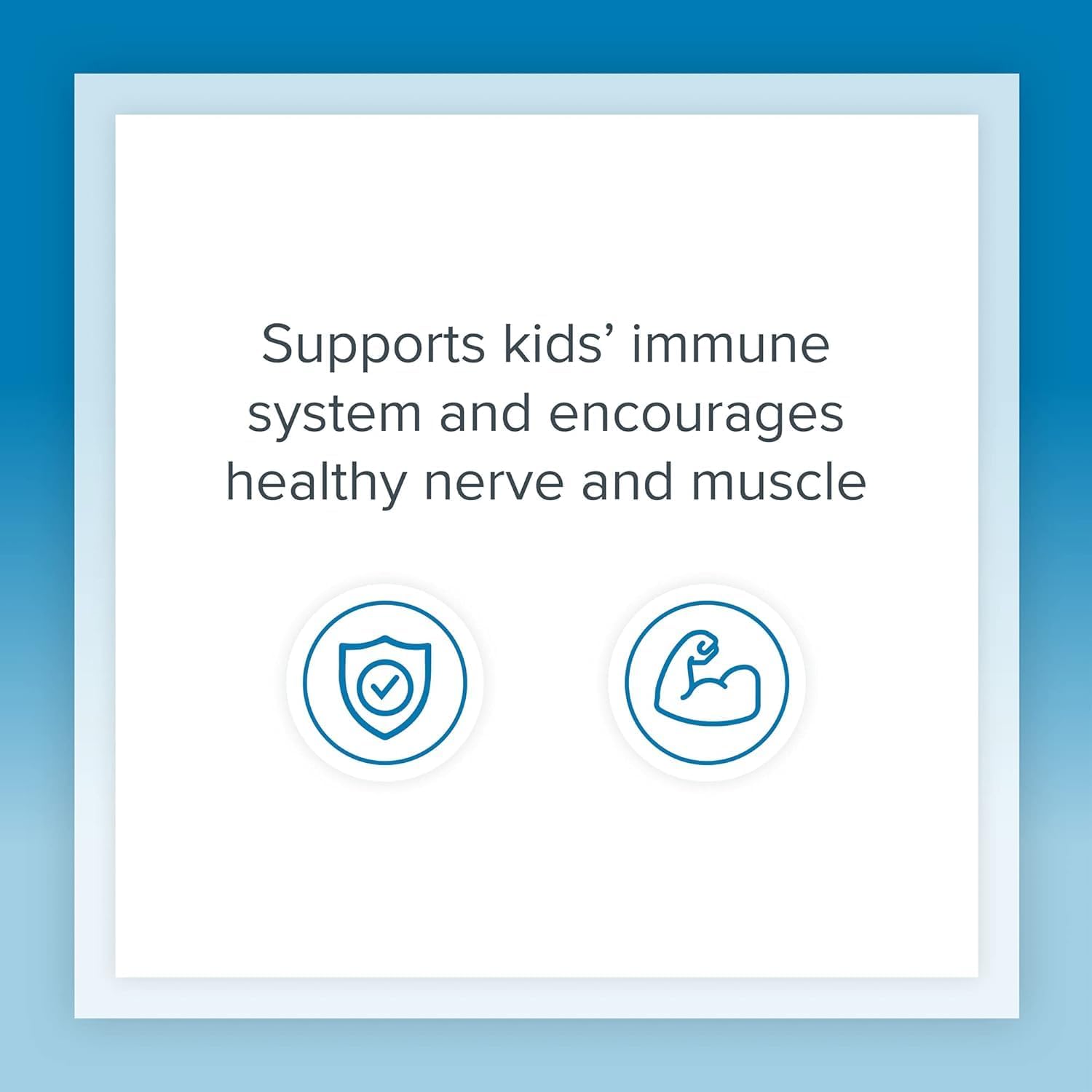 Supports kids’ immune system and encourages healthy nerve and muscle